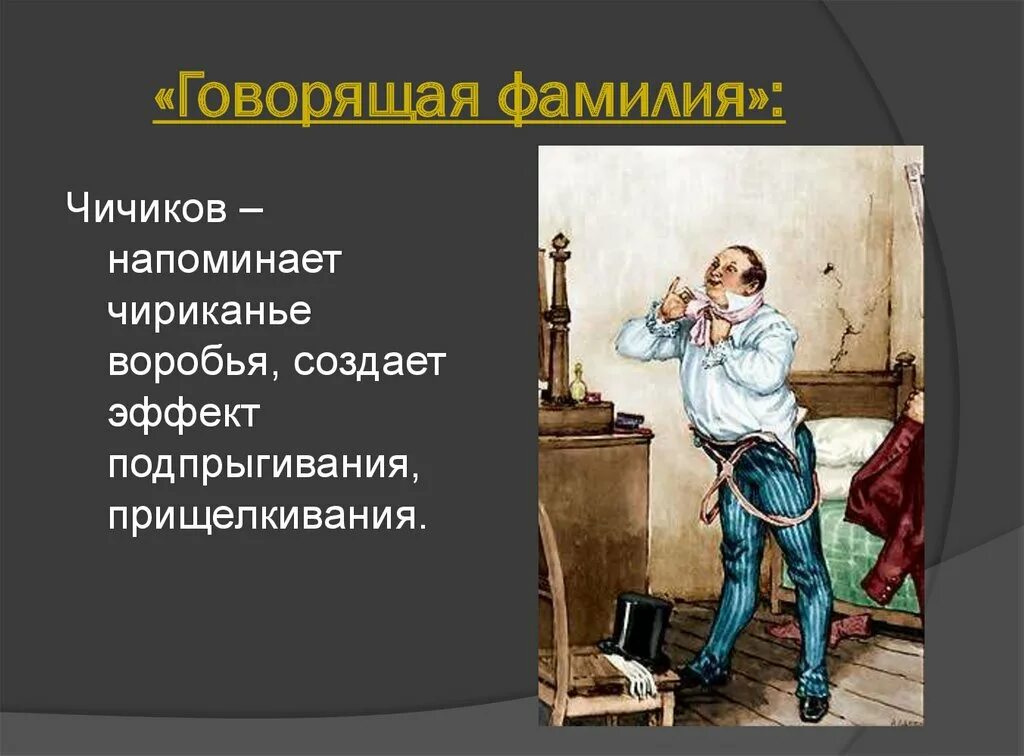 «Говорящая фамилия»:

Чичиков – напоминает чириканье воробья, создает эффект подпрыгивания, прищелкивания.